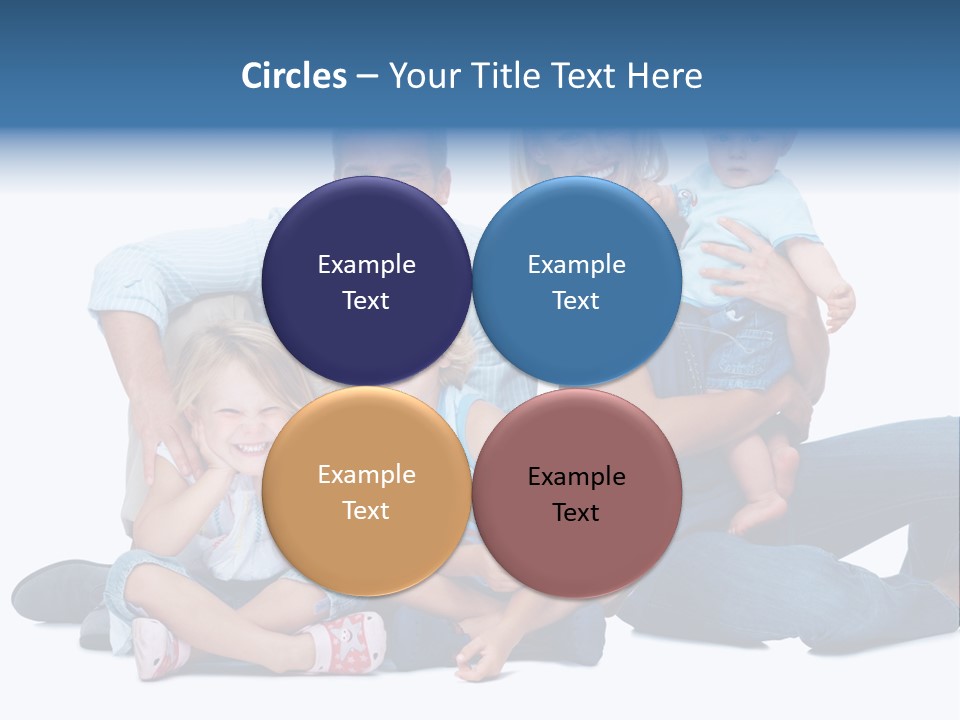 Circles – Your Title Text Here

Example Text

Example Text

Example Text

Example Text